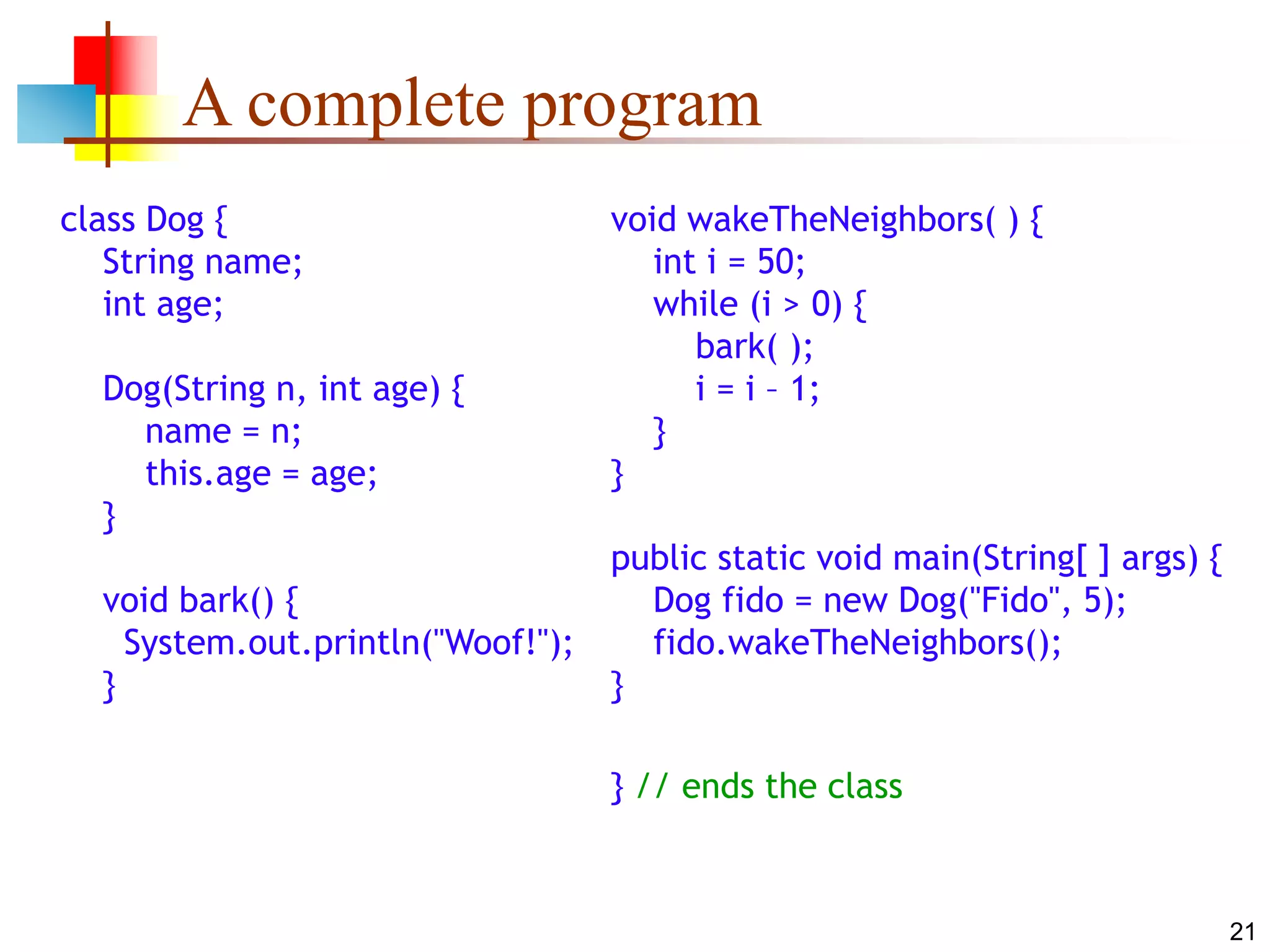 A complete program

class Dog {
    String name;
    int age;

    Dog(String n, int age) {
        name = n;
        this.age = age;
    }

    void bark() {
      System.out.println("Woof!");
    }

void wakeTheNeighbors( ) {
    int i = 50;
    while (i > 0) {
        bark( );
        i = i – 1;
    }
}

public static void main(String[ ] args) {
    Dog fido = new Dog("Fido", 5);
    fido.wakeTheNeighbors();
}

} // ends the class

21